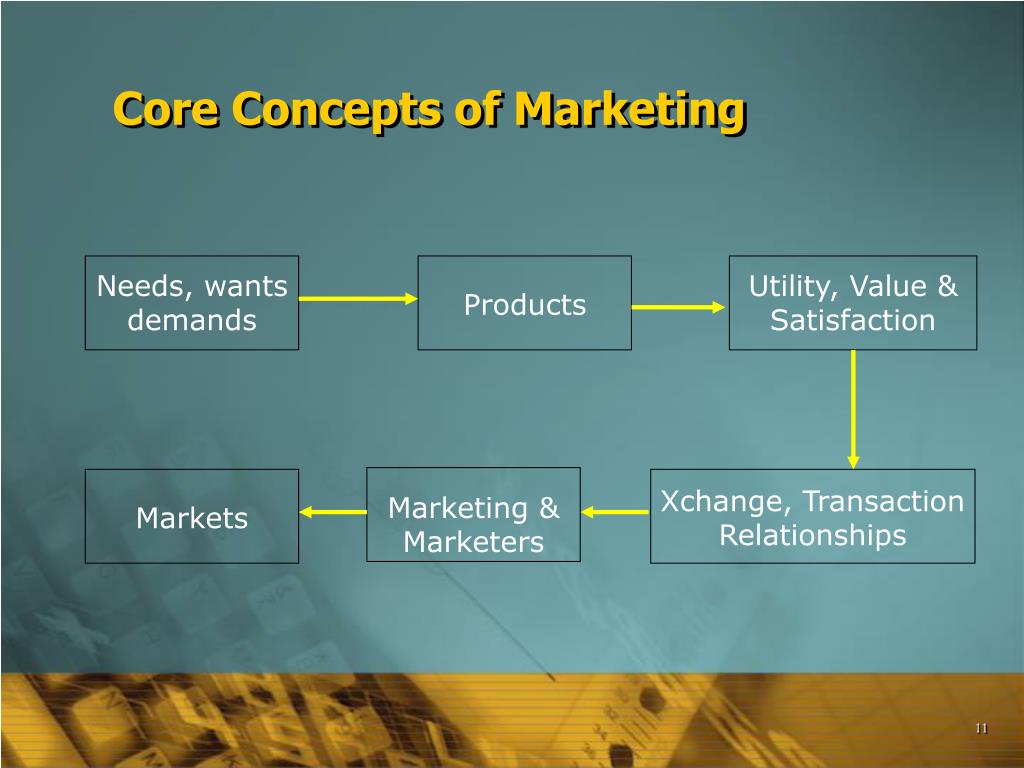 Core Concepts of Marketing

Needs, wants demands

Products

Utility, Value & Satisfaction

Xchange, Transaction Relationships

Marketing & Marketers

Markets

11